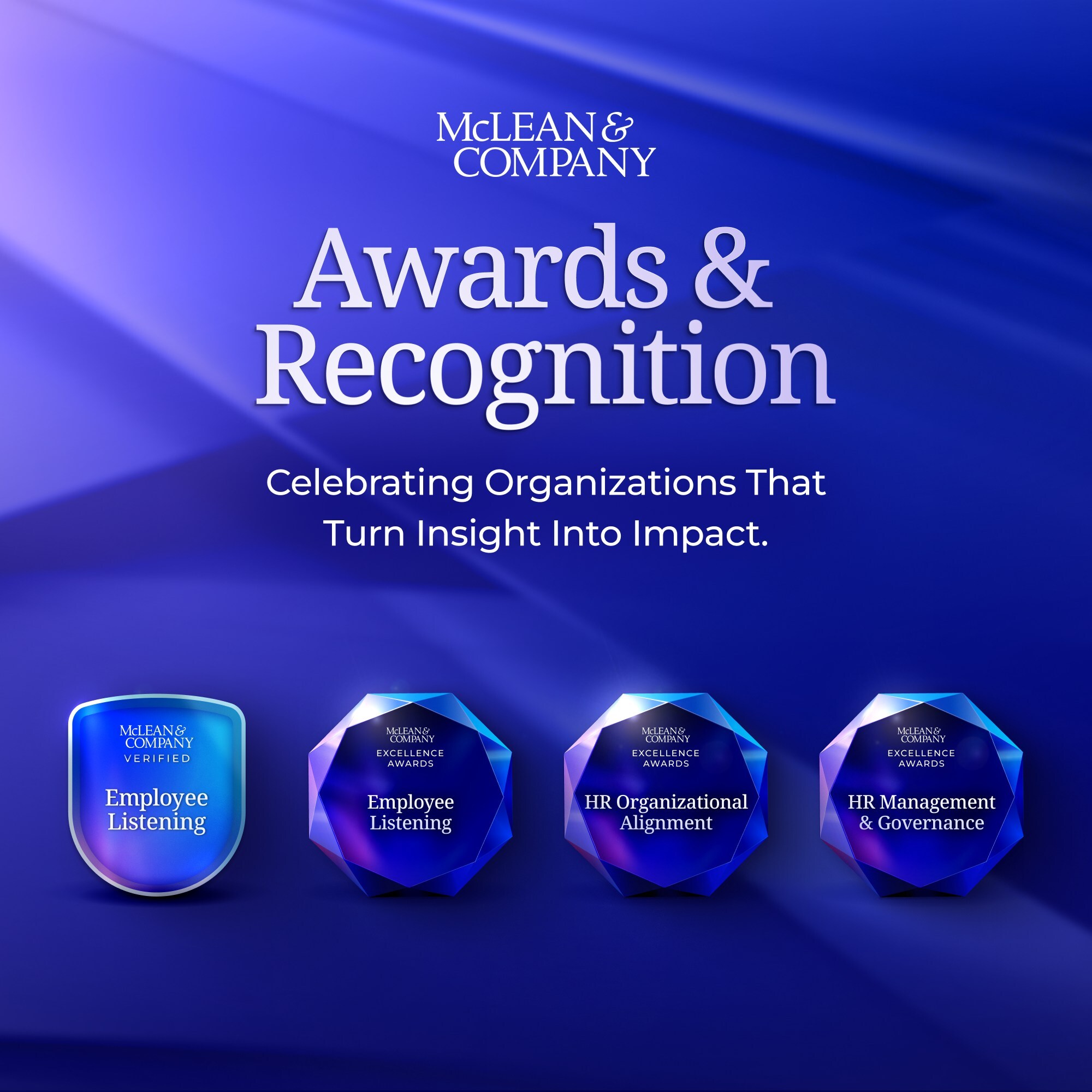 McLEAN & COMPANY

Awards & Recognition

Celebrating Organizations That Turn Insight Into Impact.

McLEAN & COMPANY
VERIFIED
Employee Listening

McLEAN & COMPANY
EXCELLENCE AWARDS
Employee Listening

McLEAN & COMPANY
EXCELLENCE AWARDS
HR Organizational Alignment

McLEAN & COMPANY
EXCELLENCE AWARDS
HR Management & Governance